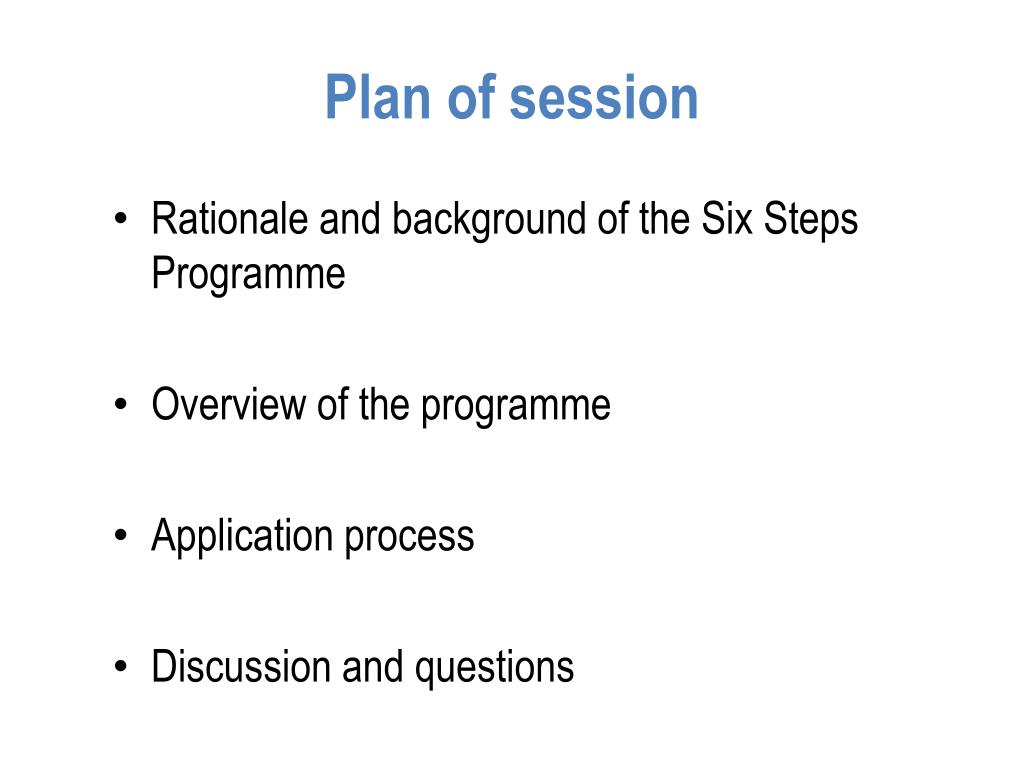 Plan of session

• Rationale and background of the Six Steps Programme

• Overview of the programme

• Application process

• Discussion and questions